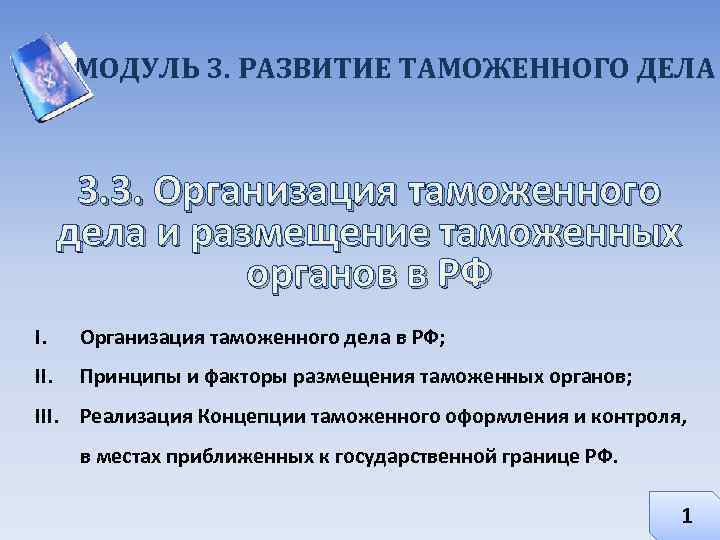 МОДУЛЬ 3. РАЗВИТИЕ ТАМОЖЕННОГО ДЕЛА

3.3. Организация таможенного дела и размещение таможенных органов в РФ

I. Организация таможенного дела в РФ;

II. Принципы и факторы размещения таможенных органов;

III. Реализация Концепции таможенного оформления и контроля, в местах приближенных к государственной границе РФ.

1